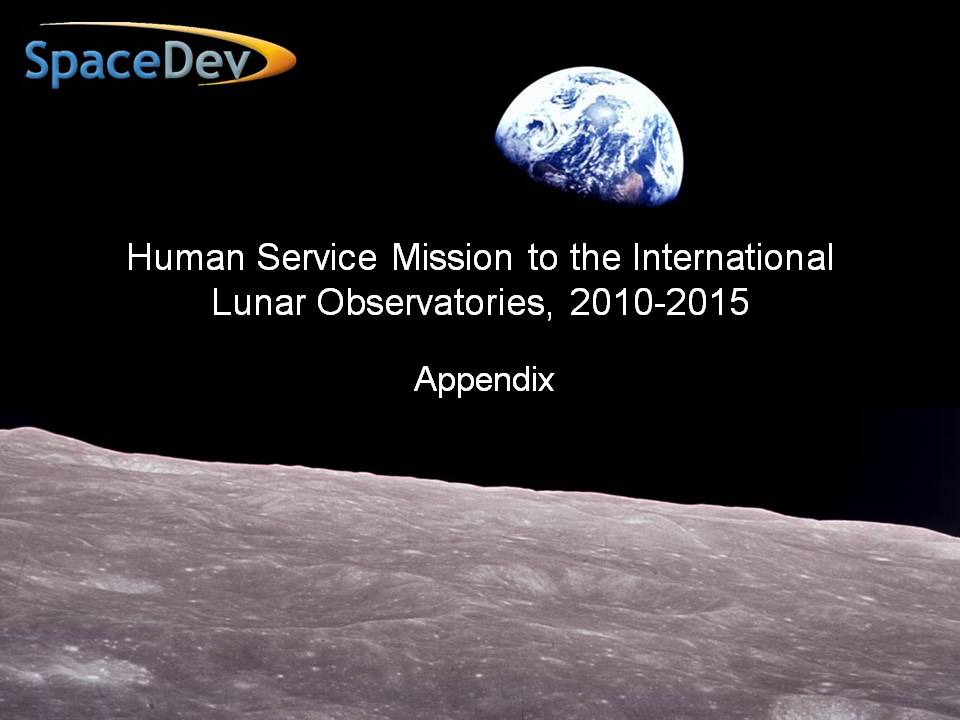 SpaceDev

Human Service Mission to the International Lunar Observatories, 2010-2015

Appendix